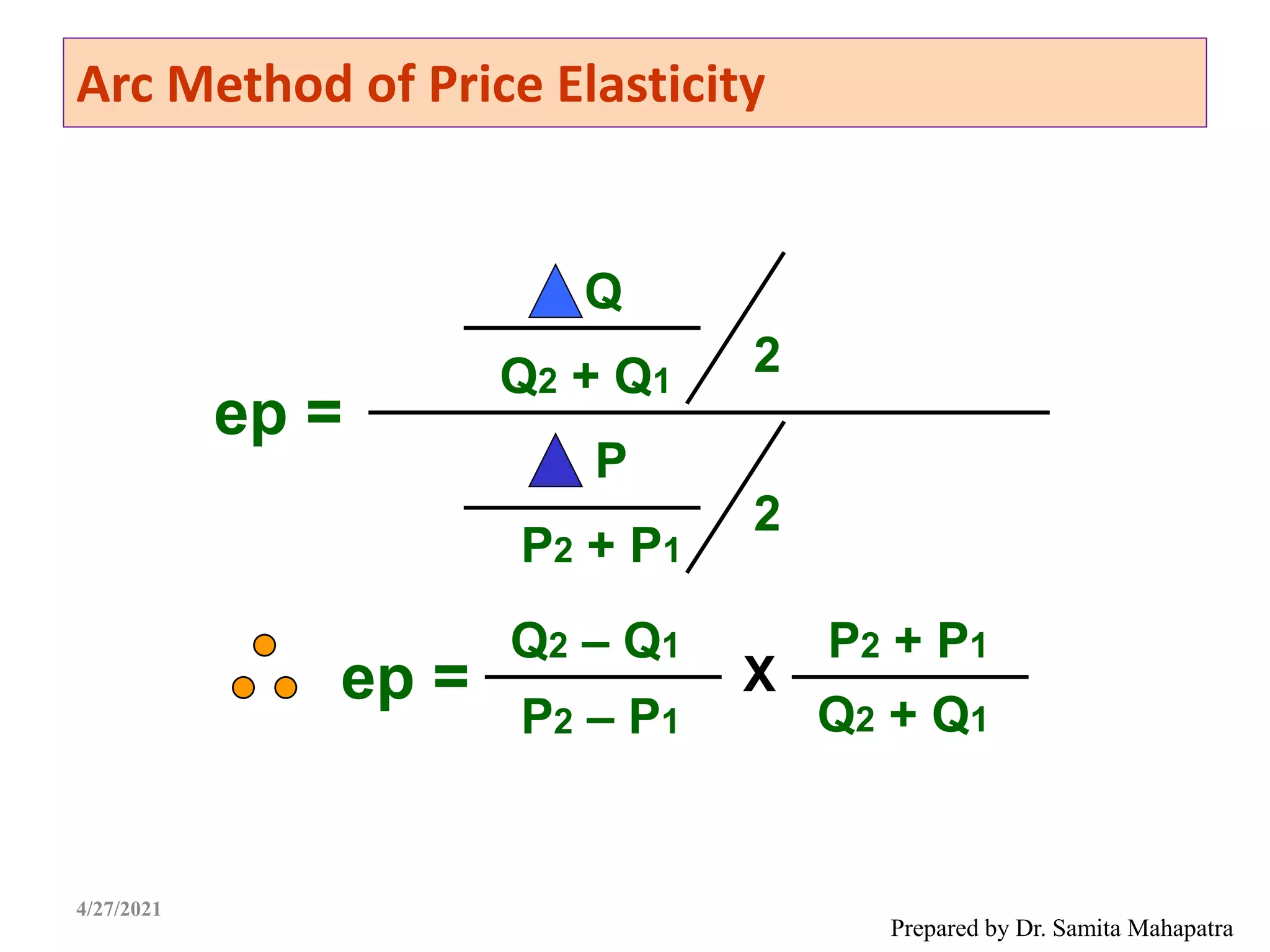 Arc Method of Price Elasticity

$ep = \frac{\frac{\Delta Q}{Q_2 + Q_1} / 2}{\frac{\Delta P}{P_2 + P_1} / 2}$

$\therefore ep = \frac{Q_2 - Q_1}{P_2 - P_1} \times \frac{P_2 + P_1}{Q_2 + Q_1}$

4/27/2021

Prepared by Dr. Samita Mahapatra